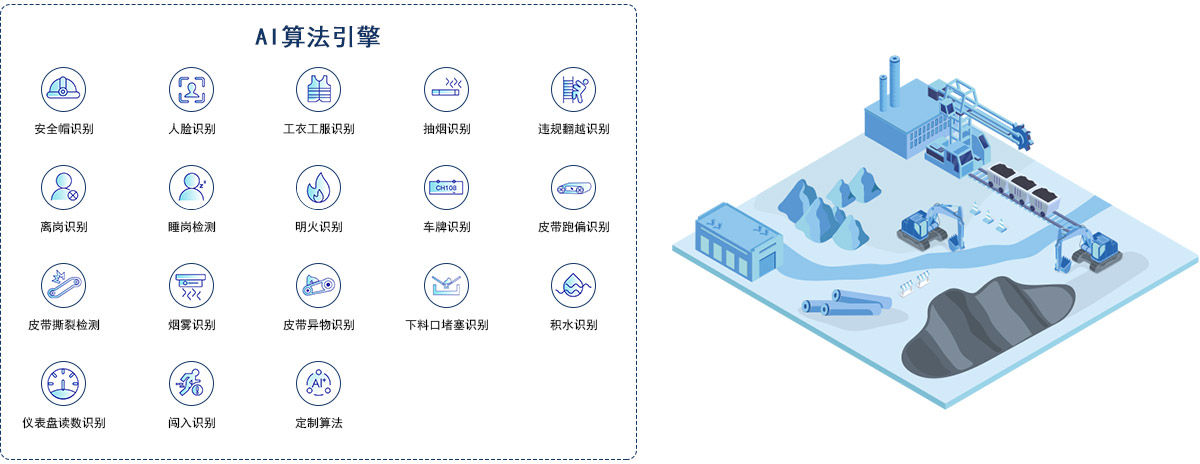 AI算法引擎

安全帽识别
人脸识别
工衣工服识别
抽烟识别
违规翻越识别

离岗识别
睡岗检测
明火识别
CH108
车牌识别
皮带跑偏识别

皮带撕裂检测
烟雾识别
皮带异物识别
下料口堵塞识别
积水识别

仪表盘读数识别
闯入识别
AI
定制算法